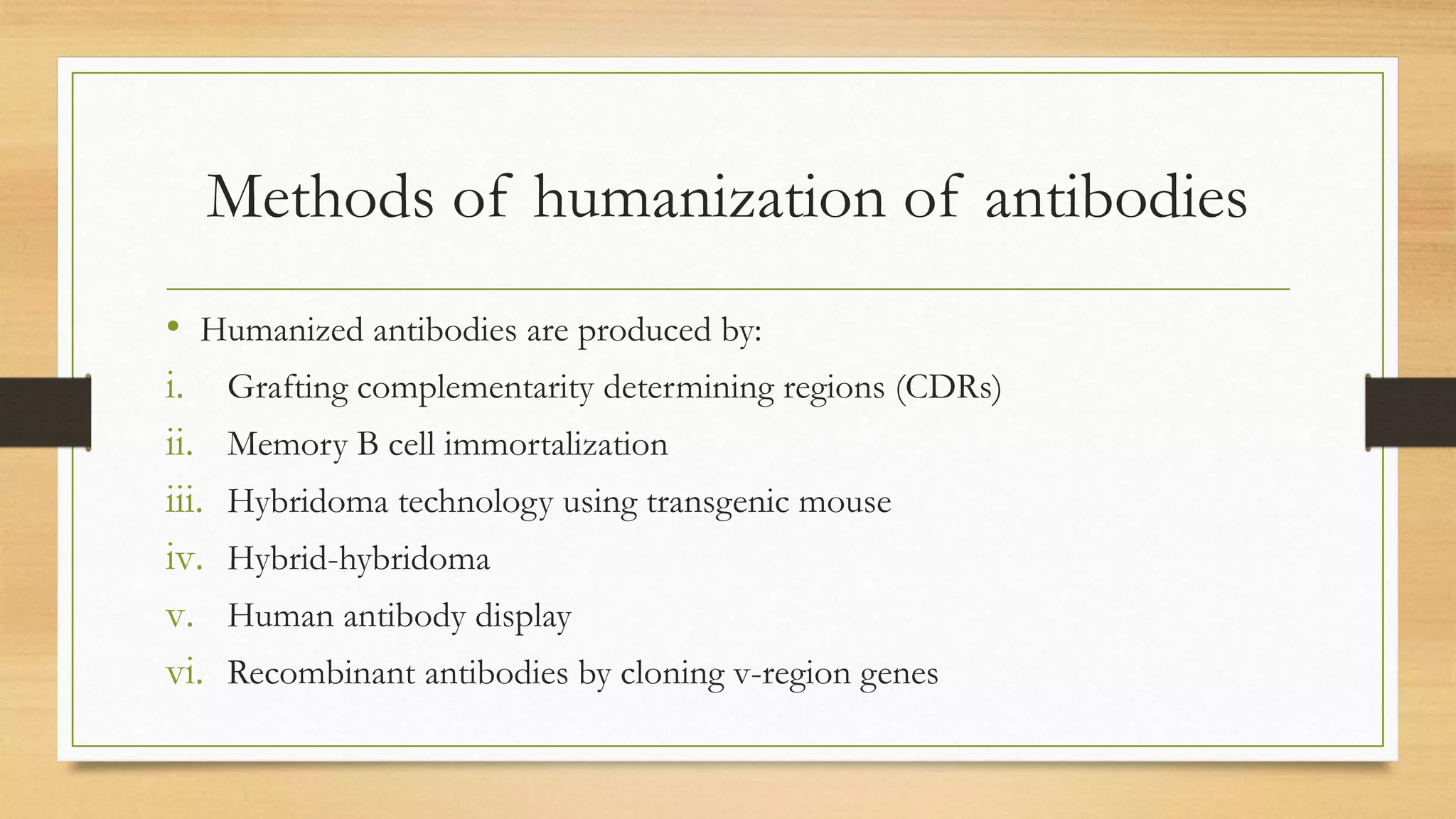 Methods of humanization of antibodies

• Humanized antibodies are produced by:

i. Grafting complementarity determining regions (CDRs)
ii. Memory B cell immortalization
iii. Hybridoma technology using transgenic mouse
iv. Hybrid-hybridoma
v. Human antibody display
vi. Recombinant antibodies by cloning v-region genes